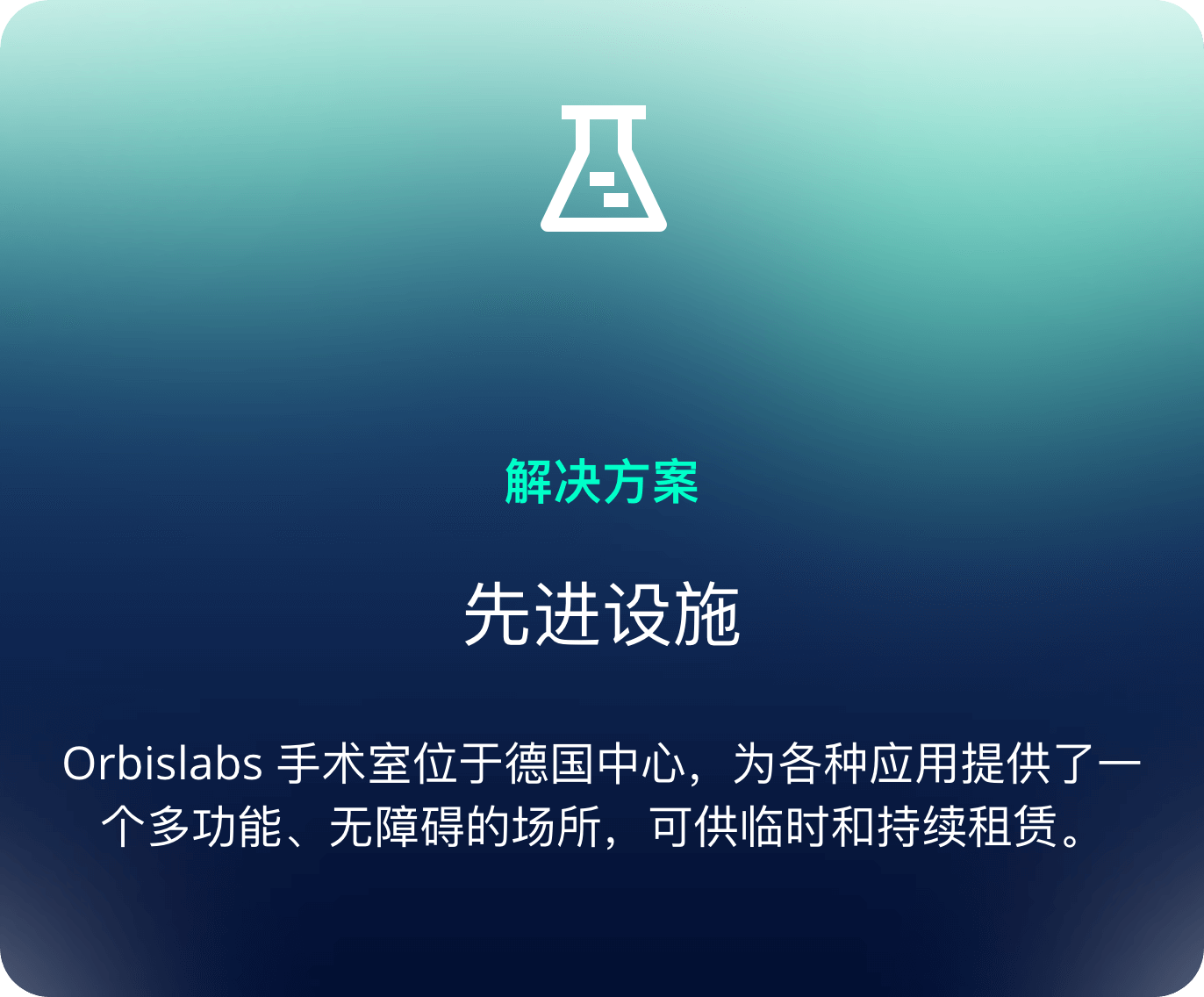 解决方案

先进设施

Orbislabs 手术室位于德国中心，为各种应用提供了一个多功能、无障碍的场所，可供临时和持续租赁。